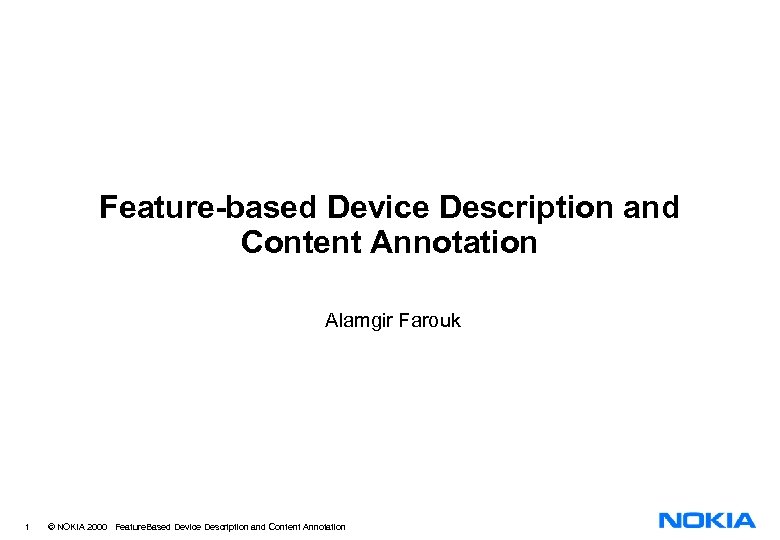 Feature-based Device Description and Content Annotation

Alamgir Farouk

1 © NOKIA 2000 FeatureBased Device Description and Content Annotation

NOKIA